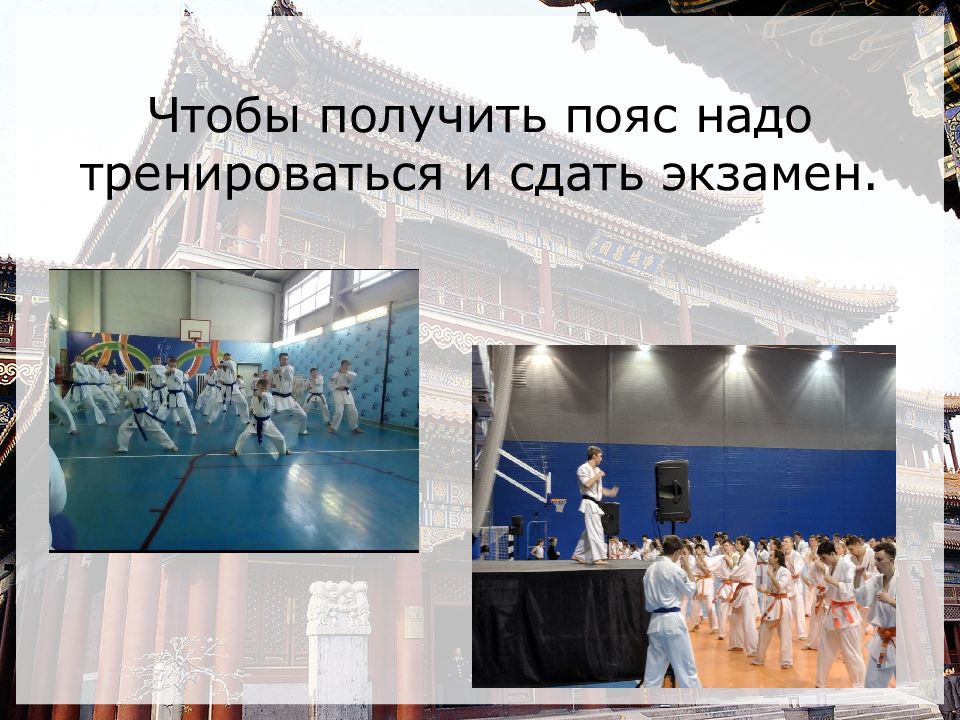 Чтобы получить пояс надо тренироваться и сдать экзамен.